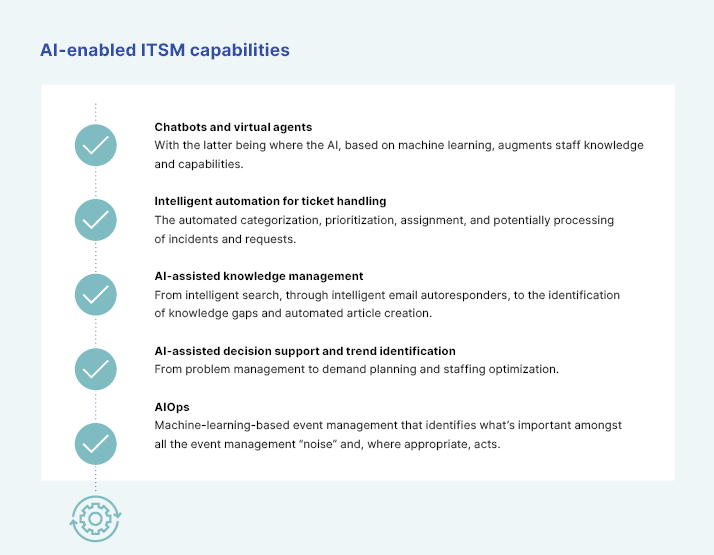 AI-enabled ITSM capabilities

Chatbots and virtual agents
With the latter being where the AI, based on machine learning, augments staff knowledge and capabilities.

Intelligent automation for ticket handling
The automated categorization, prioritization, assignment, and potentially processing of incidents and requests.

AI-assisted knowledge management
From intelligent search, through intelligent email autoresponders, to the identification of knowledge gaps and automated article creation.

AI-assisted decision support and trend identification
From problem management to demand planning and staffing optimization.

AIOps
Machine-learning-based event management that identifies what's important amongst all the event management "noise" and, where appropriate, acts.